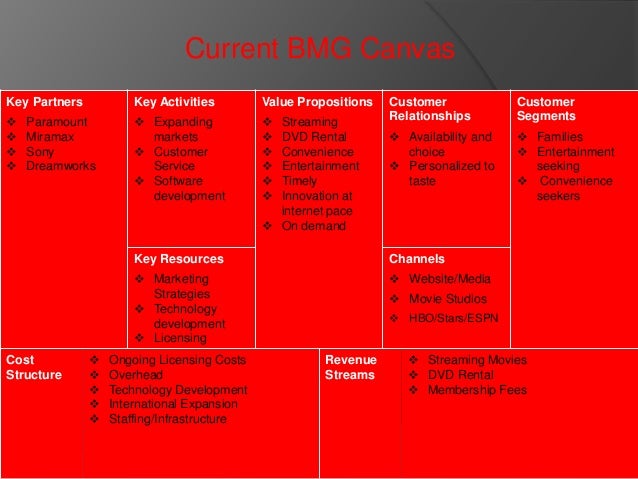 Current BMG Canvas

Key Partners
❖ Paramount
❖ Miramax
❖ Sony
❖ Dreamworks

Key Activities
❖ Expanding markets
❖ Customer Service
❖ Software development

Key Resources
❖ Marketing Strategies
❖ Technology development
❖ Licensing

Value Propositions
❖ Streaming
❖ DVD Rental
❖ Convenience
❖ Entertainment
❖ Timely
❖ Innovation at internet pace
❖ On demand

Customer Relationships
❖ Availability and choice
❖ Personalized to taste

Channels
❖ Website/Media
❖ Movie Studios
❖ HBO/Stars/ESPN

Customer Segments
❖ Families
❖ Entertainment seeking
❖ Convenience seekers

Cost Structure
❖ Ongoing Licensing Costs
❖ Overhead
❖ Technology Development
❖ International Expansion
❖ Staffing/Infrastructure

Revenue Streams
❖ Streaming Movies
❖ DVD Rental
❖ Membership Fees